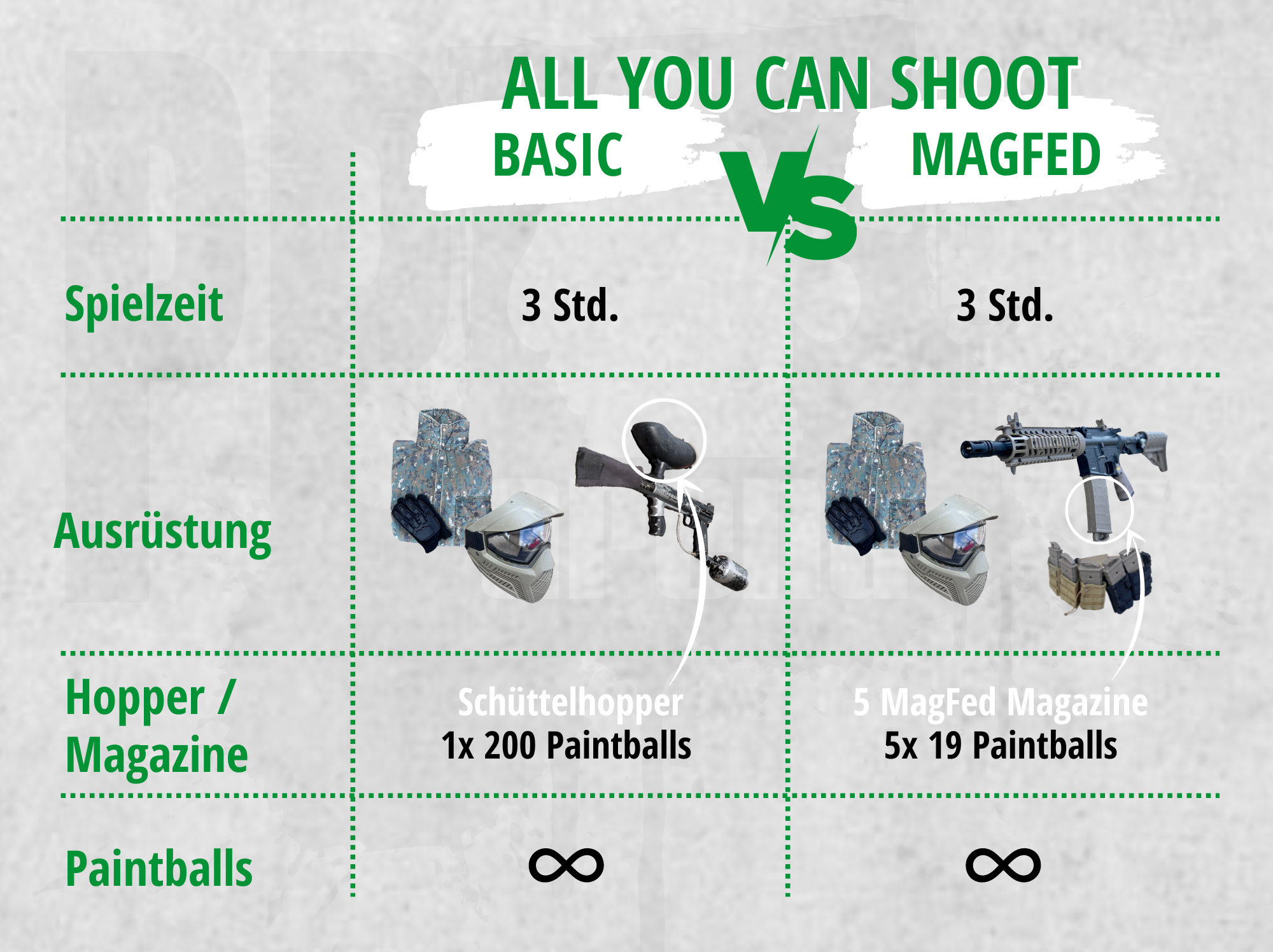 ALL YOU CAN SHOOT

|  | BASIC | VS | MAGFED |
|---|---|---|---|
| Spielzeit | 3 Std. |  | 3 Std. |
| Ausrüstung |  |  |  |
| Hopper / Magazine | Schüttelhopper 1x 200 Paintballs |  | 5 MagFed Magazine 5x 19 Paintballs |
| Paintballs | $\infty$ |  | $\infty$ |